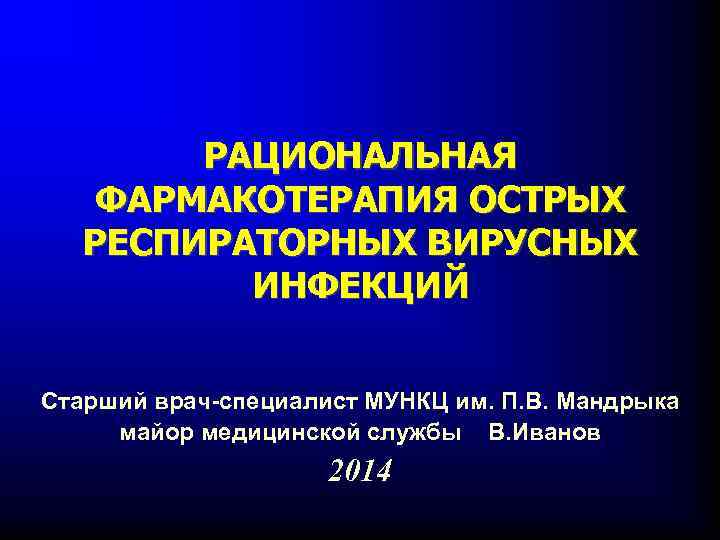 РАЦИОНАЛЬНАЯ ФАРМАКОТЕРАПИЯ ОСТРЫХ РЕСПИРАТОРНЫХ ВИРУСНЫХ ИНФЕКЦИЙ

Старший врач-специалист МУНКЦ им. П.В. Мандрыка
майор медицинской службы В.Иванов
2014